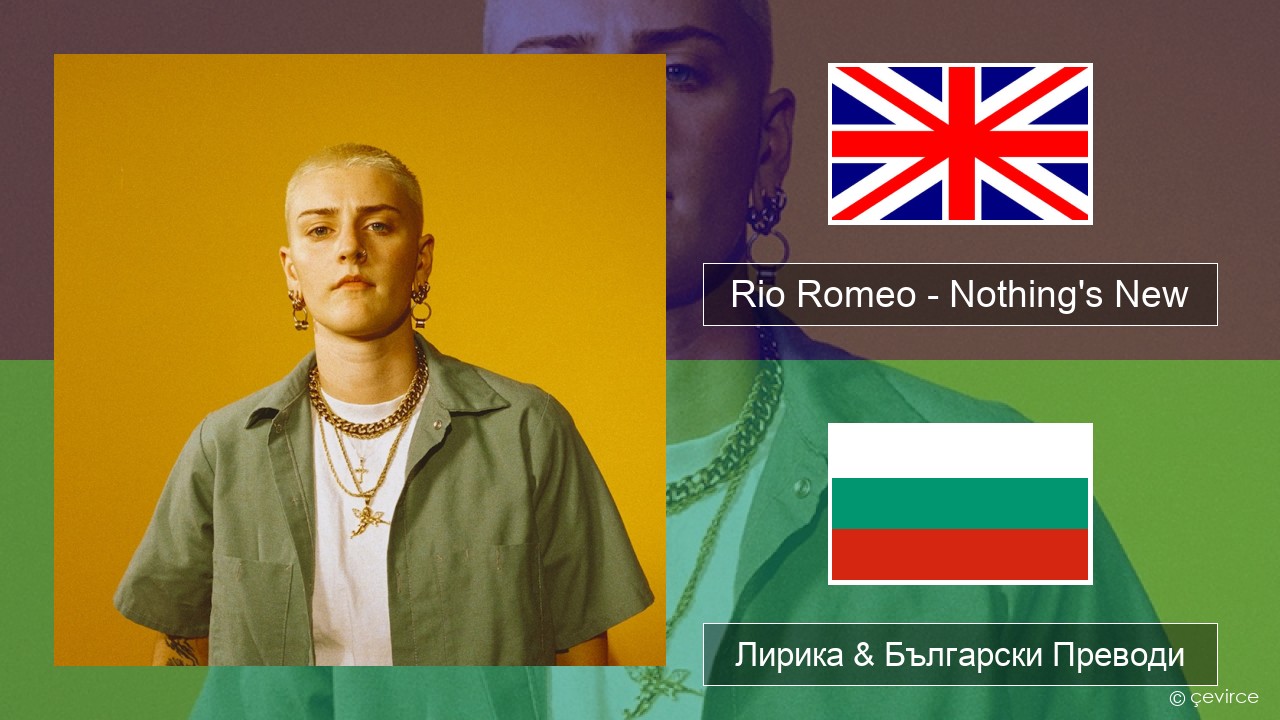 Rio Romeo - Nothing's New

Лирика & Български Преводи

© çevirce